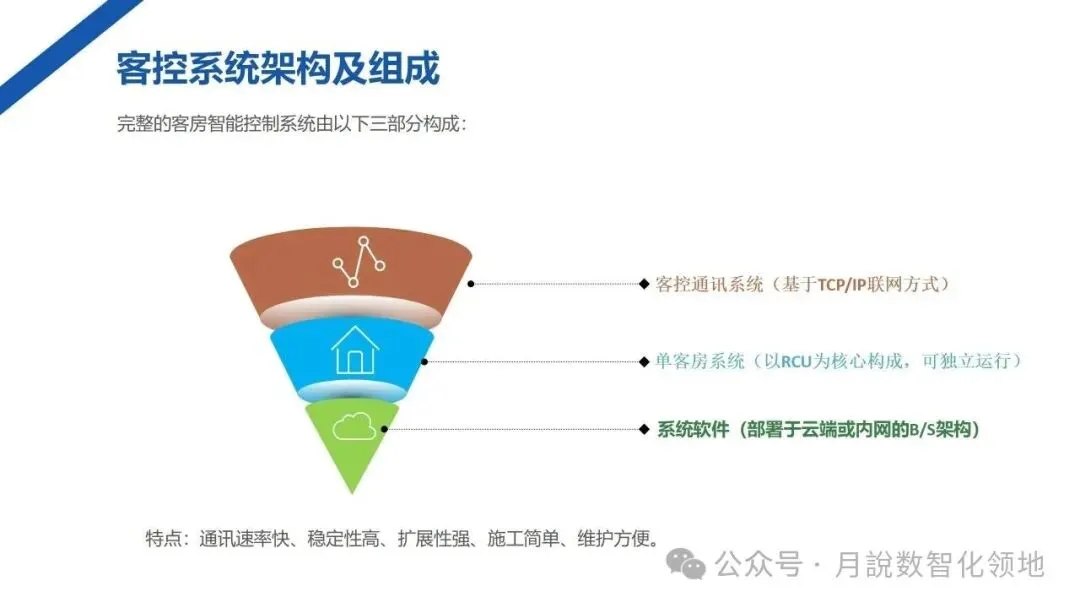 客控系统架构及组成

完整的客房智能控制系统由以下三部分构成：

客控通讯系统（基于TCP/IP联网方式）

单客房系统（以RCU为核心构成，可独立运行）

系统软件（部署于云端或内网的B/S架构）

特点：通讯速率快、稳定性高、扩展性强、施工简单、维护方便。

公众号 · 月說数智化领地